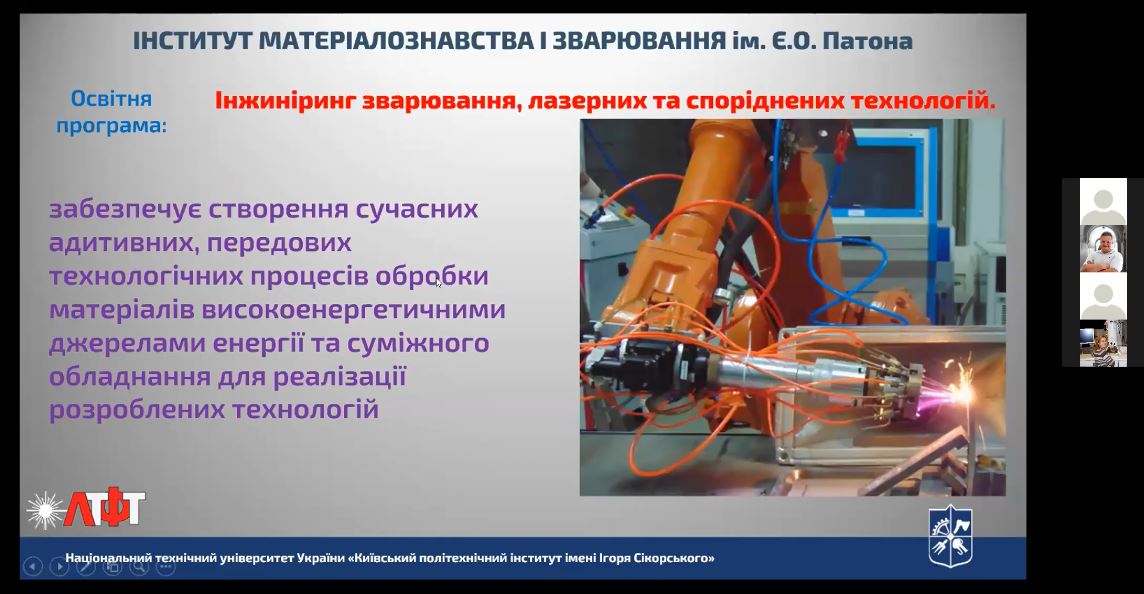 ІНСТИТУТ МАТЕРІАЛОЗНАВСТВА І ЗВАРЮВАННЯ ім. Є.О. Патона

Освітня програма:

Інжиніринг зварювання, лазерних та споріднених технологій.

забезпечує створення сучасних адитивних, передових технологічних процесів обробки матеріалів високоенергетичними джерелами енергії та суміжного обладнання для реалізації розроблених технологій

ЛФТ

Національний технічний університет України «Київський політехнічний інститут імені Ігоря Сікорського»